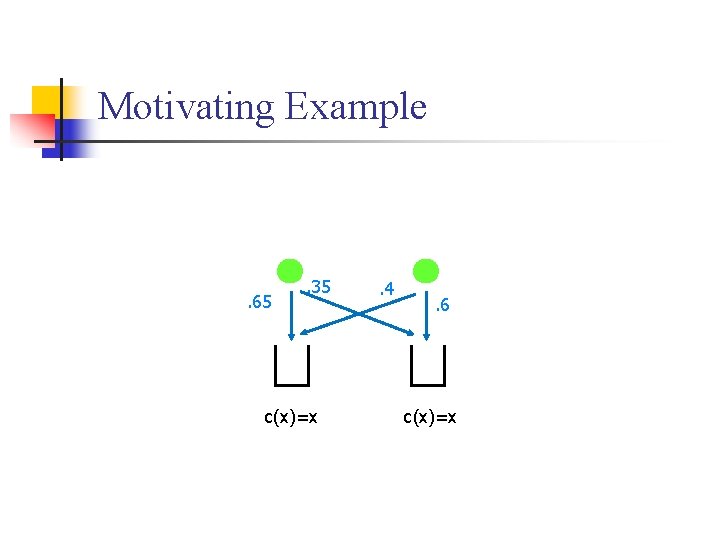 Motivating Example

.65 .35 .4 .6

c(x)=x c(x)=x